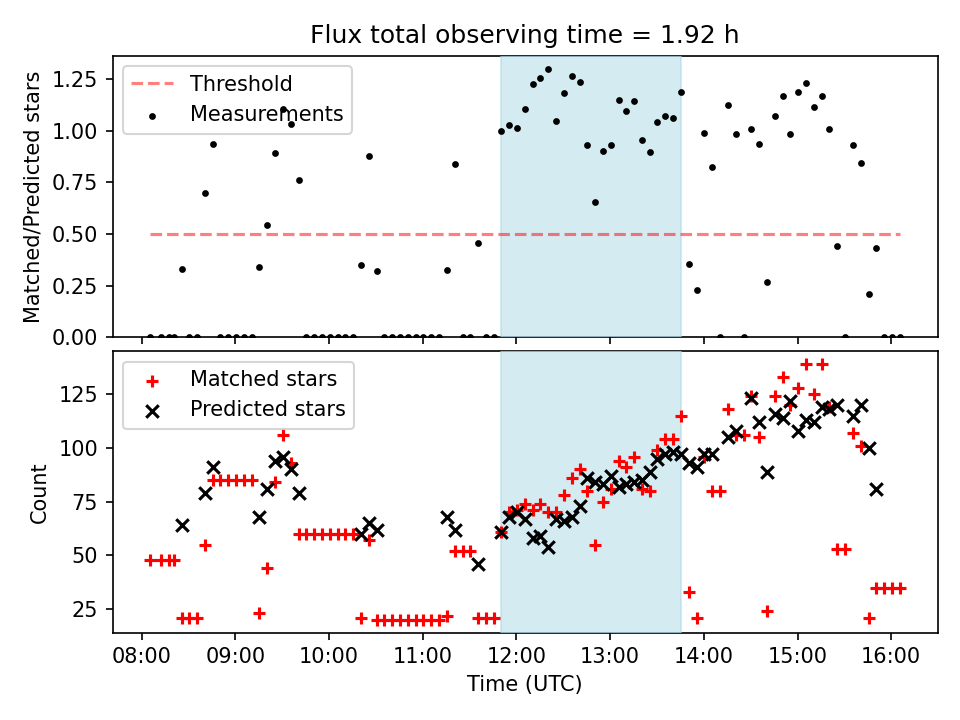 Flux total observing time = 1.92 h

Threshold
Measurements

Matched/Predicted stars

1.25
1.00
0.75
0.50
0.25
0.00

Matched stars
Predicted stars

Count

125
100
75
50
25

08:00
09:00
10:00
11:00
12:00
13:00
14:00
15:00
16:00

Time (UTC)